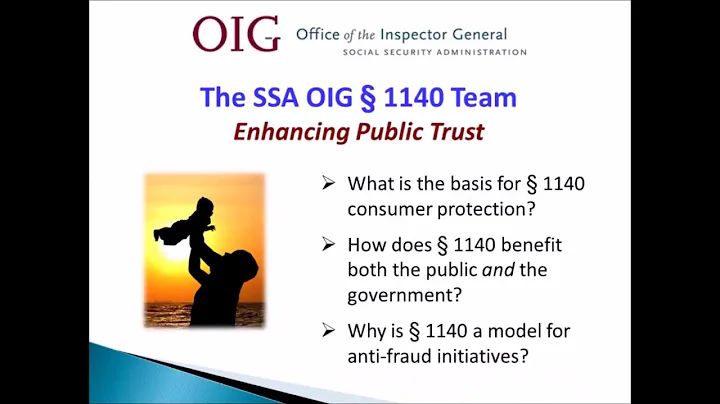 OIG Office of the Inspector General
SOCIAL SECURITY ADMINISTRATION

The SSA OIG § 1140 Team
Enhancing Public Trust

➢ What is the basis for § 1140 consumer protection?

➢ How does § 1140 benefit both the public and the government?

➢ Why is § 1140 a model for anti-fraud initiatives?